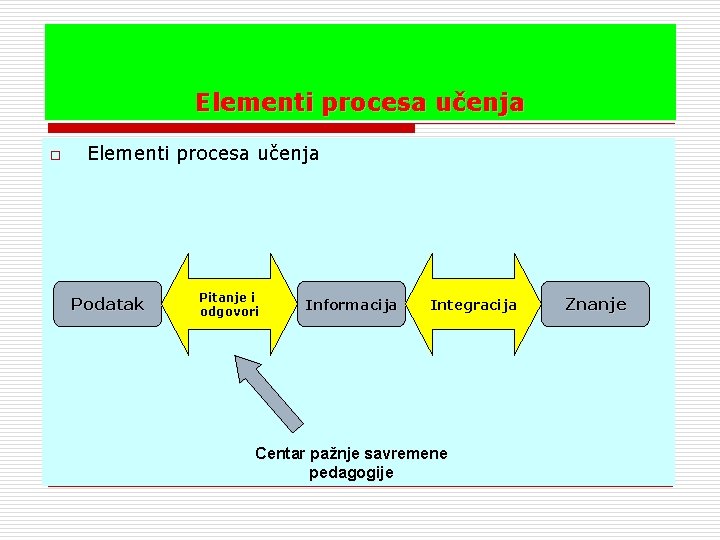 Elementi procesa učenja

Elementi procesa učenja

Podatak

Pitanje i odgovori

Informacija

Integracija

Znanje

Centar pažnje savremene pedagogije